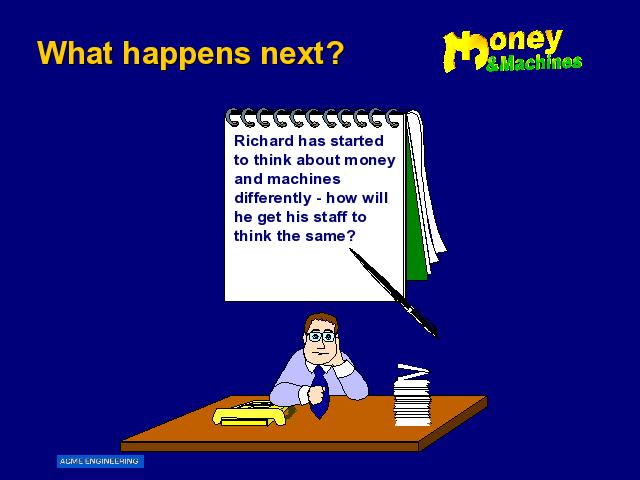 What happens next?

Money
&Machines

Richard has started to think about money and machines differently - how will he get his staff to think the same?

ACME ENGINEERING